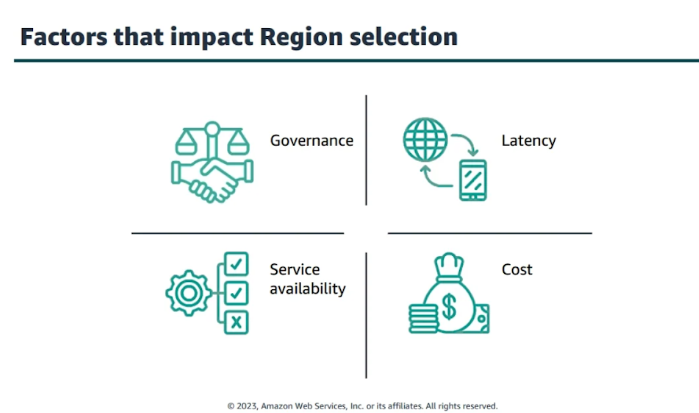 Factors that impact Region selection

Governance

Latency

Service availability

Cost

© 2023, Amazon Web Services, Inc. or its affiliates. All rights reserved.